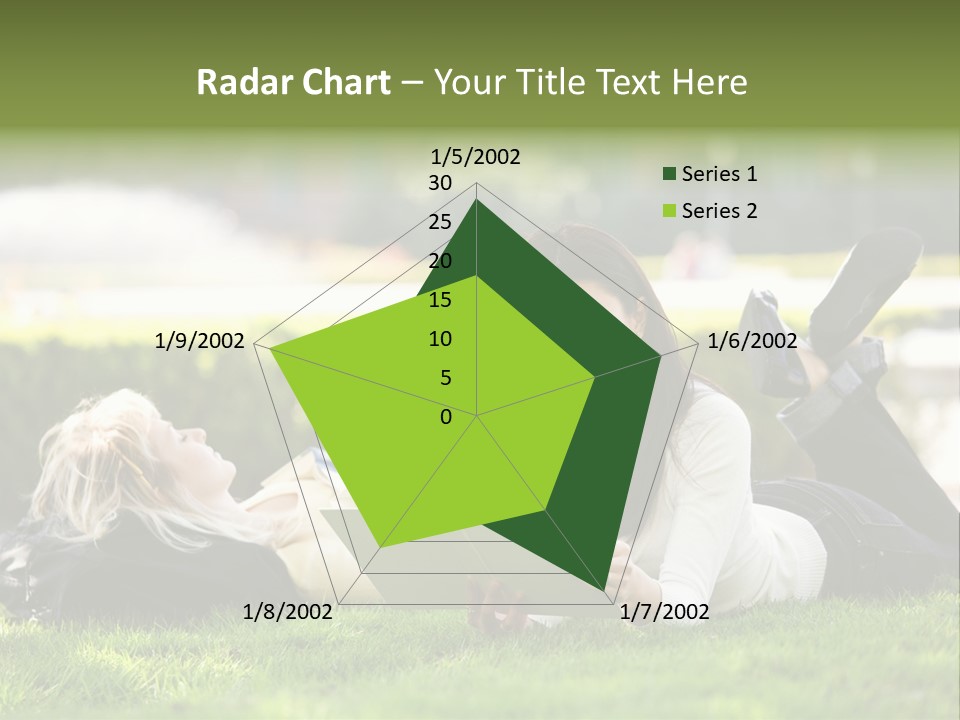 Radar Chart – Your Title Text Here

1/5/2002
30
25
20
15
10
5
0
1/6/2002
1/7/2002
1/8/2002
1/9/2002

Series 1
Series 2